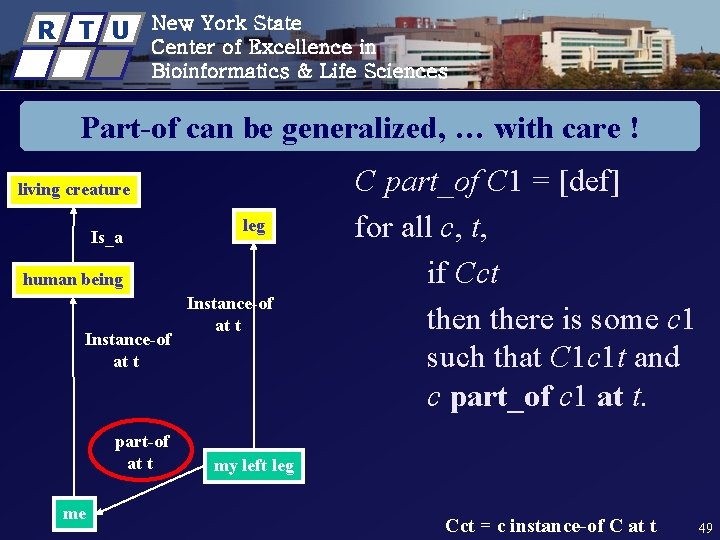 R T U

New York State
Center of Excellence in
Bioinformatics & Life Sciences

Part-of can be generalized, … with care !

living creature

Is_a

human being

Instance-of
at t

leg

Instance-of
at t

part-of
at t

my left leg

me

$C$ $part\_of$ $C1$ = [def]

for all $c$, $t$,

if $Cct$

then there is some $c1$ such that $C1c1t$ and $c$ **part_of** $c1$ **at** $t$.

Cct = c instance-of C at t

49